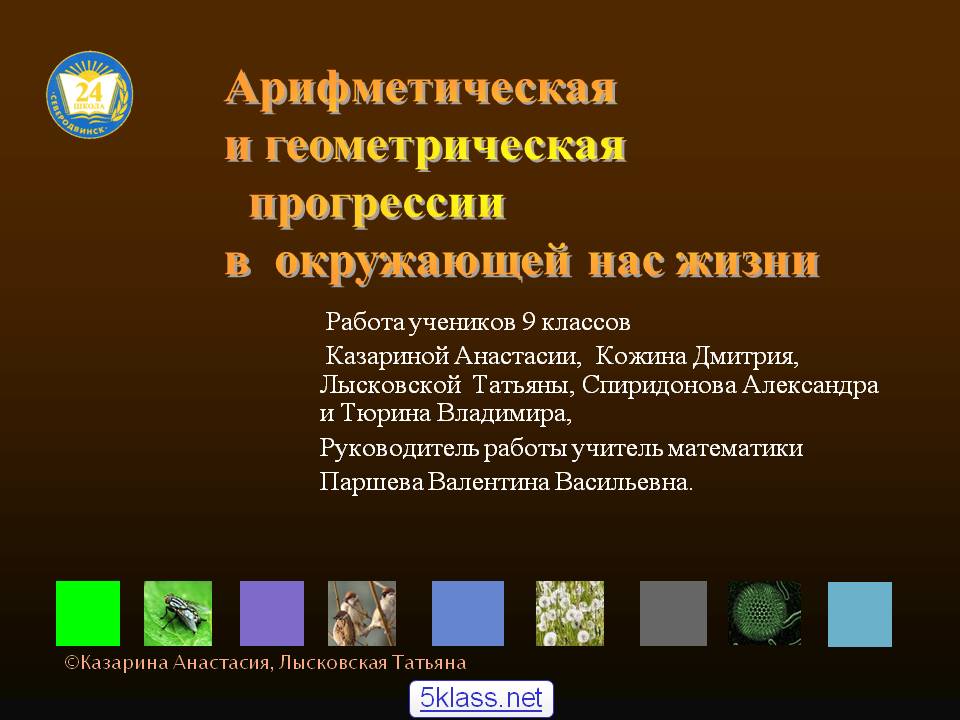 24
ШКОЛА
СЕВЕРОДВИНСК

Арифметическая и геометрическая прогрессии в окружающей нас жизни

Работа учеников 9 классов
Казариной Анастасии, Кожина Дмитрия, Лысковской Татьяны, Спиридонова Александра и Тюрина Владимира,
Руководитель работы учитель математики
Паршева Валентина Васильевна.

©Казарина Анастасия, Лысковская Татьяна

5klass.net